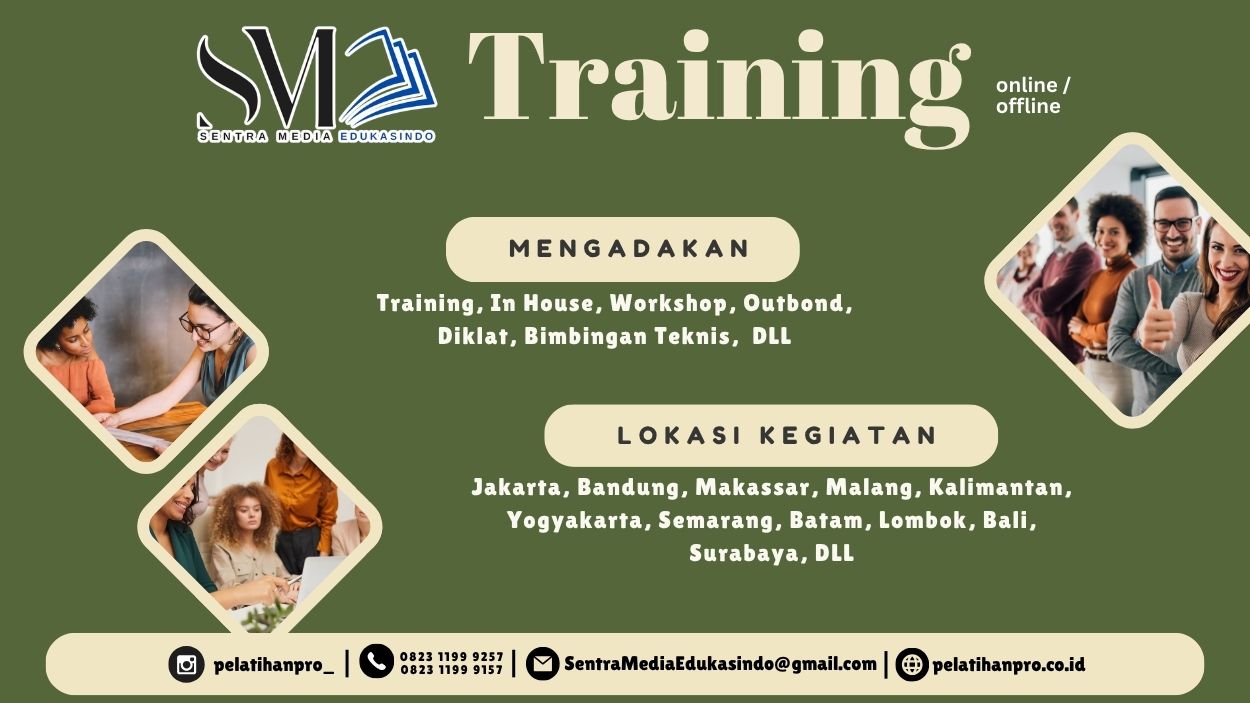 SM
SENTRA MEDIA EDUKASINDO

Training

online / offline

MENGADAKAN

Training, In House, Workshop, Outbond, Diklat, Bimbingan Teknis, DLL

LOKASI KEGIATAN

Jakarta, Bandung, Makassar, Malang, Kalimantan, Yogyakarta, Semarang, Batam, Lombok, Bali, Surabaya, DLL

pelatihanpro_ | 0823 1199 9257 0823 1199 9157 | SentraMediaEdukasindo@gmail.com | pelatihanpro.co.id